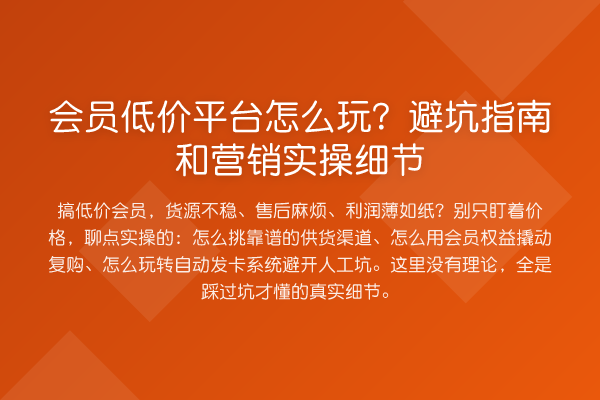 会员低价平台怎么玩？避坑指南和营销实操细节

搞低价会员，货源不稳、售后麻烦、利润薄如纸？别只盯着价格，聊点实操的：怎么挑靠谱的供货渠道、怎么用会员权益撬动复购、怎么玩转自动发卡系统避开人工坑。这里没有理论，全是踩过坑才懂的真实细节。